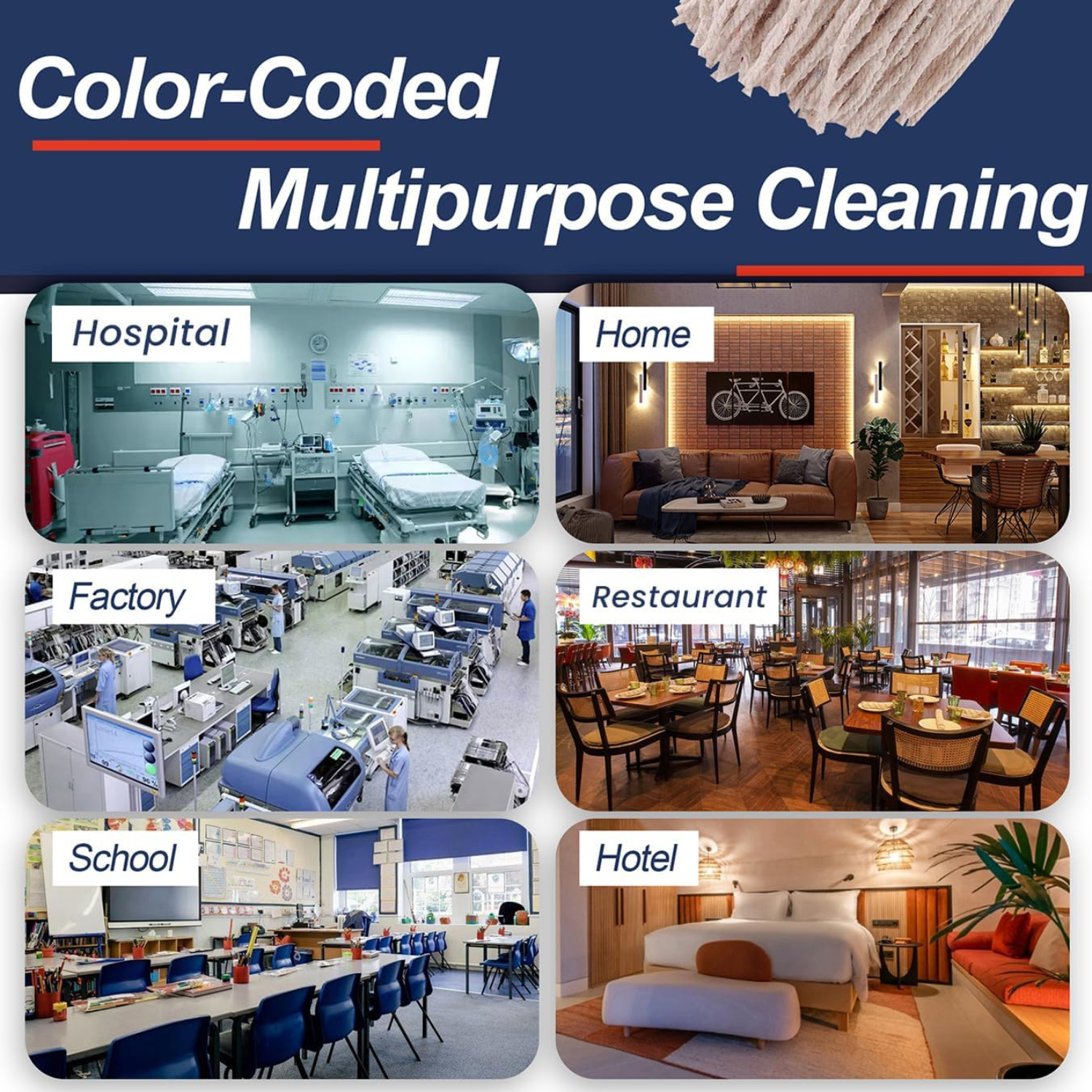 Color-Coded

Multipurpose Cleaning

Hospital

Home

Factory

Restaurant

School

Hotel